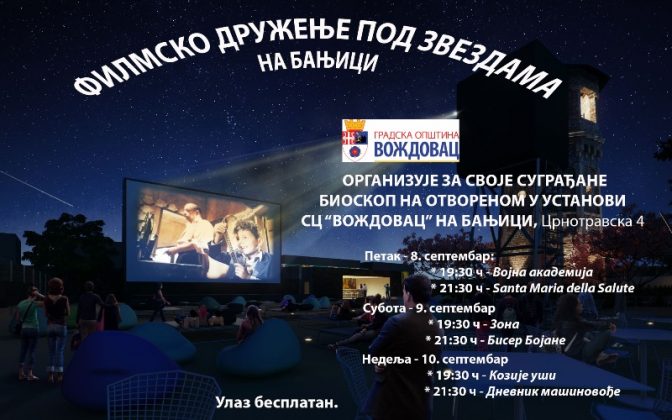 ФИЛМСКО ДРУЖЕЊЕ ПОД ЗВЕЗДАМА
НА БАЊИЦИ

ГРАДСКА ОПШТИНА
ВОЖДОВАЦ

ОРГАНИЗУЈЕ ЗА СВОЈЕ СУГРАЂАНЕ БИОСКОП НА ОТВОРЕНОМ У УСТАНОВИ СЦ "ВОЖДОВАЦ" НА БАЊИЦИ, Црнотравска 4

Петак - 8. септембар:
* 19:30 ч - Војна академија
* 21:30 ч - Santa Maria della Salute

Субота - 9. септембар
* 19:30 ч - Зона
* 21:30 ч - Бисер Бојане

Недеља - 10. септембар
* 19:30 ч - Козије уши
* 21:30 ч - Дневник машиновође

Улаз бесплатан.